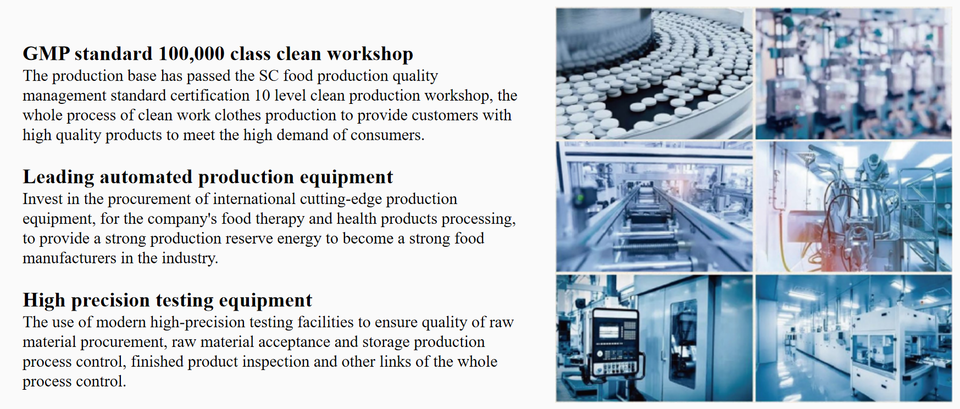 GMP standard 100,000 class clean workshop
The production base has passed the SC food production quality management standard certification 10 level clean production workshop, the whole process of clean work clothes production to provide customers with high quality products to meet the high demand of consumers.

Leading automated production equipment
Invest in the procurement of international cutting-edge production equipment, for the company's food therapy and health products processing, to provide a strong production reserve energy to become a strong food manufacturers in the industry.

High precision testing equipment
The use of modern high-precision testing facilities to ensure quality of raw material procurement, raw material acceptance and storage production process control, finished product inspection and other links of the whole process control.